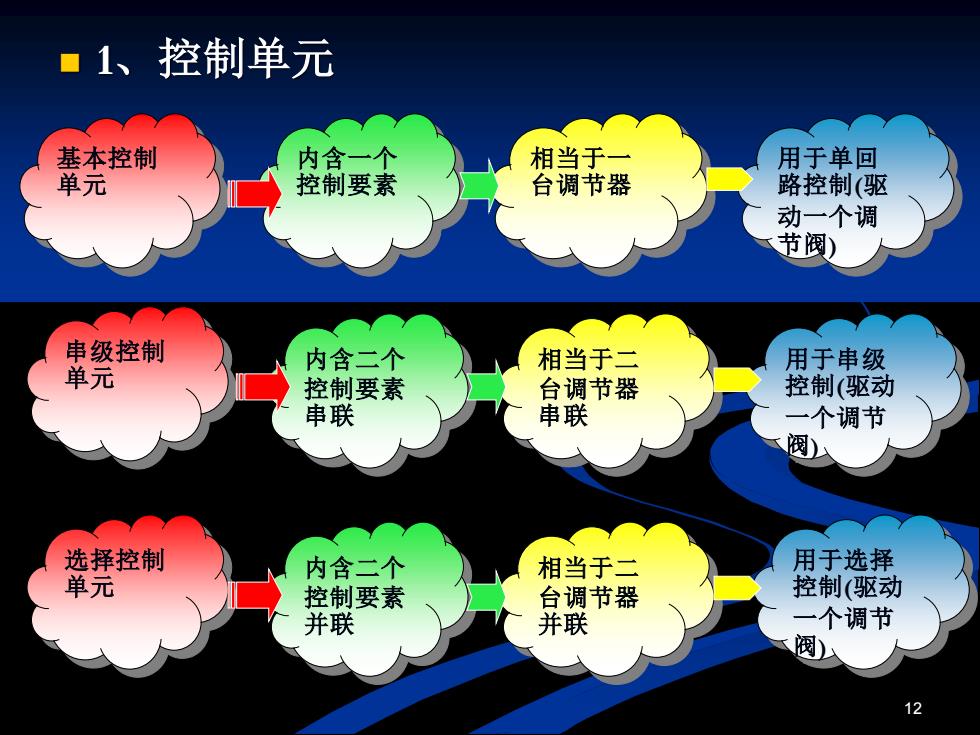 1、控制单元

基本控制单元

内含一个控制要素

相当于一台调节器

用于单回路控制(驱动一个调节阀)

串级控制单元

内含二个控制要素串联

相当于二台调节器串联

用于串级控制(驱动一个调节阀)

选择控制单元

内含二个控制要素并联

相当于二台调节器并联

用于选择控制(驱动一个调节阀)

12